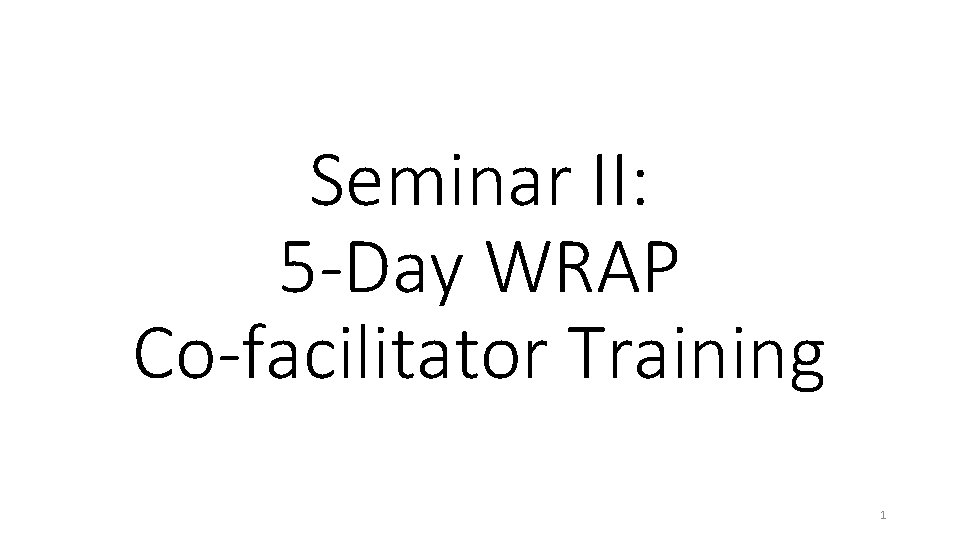 Seminar II:
5-Day WRAP
Co-facilitator Training

1